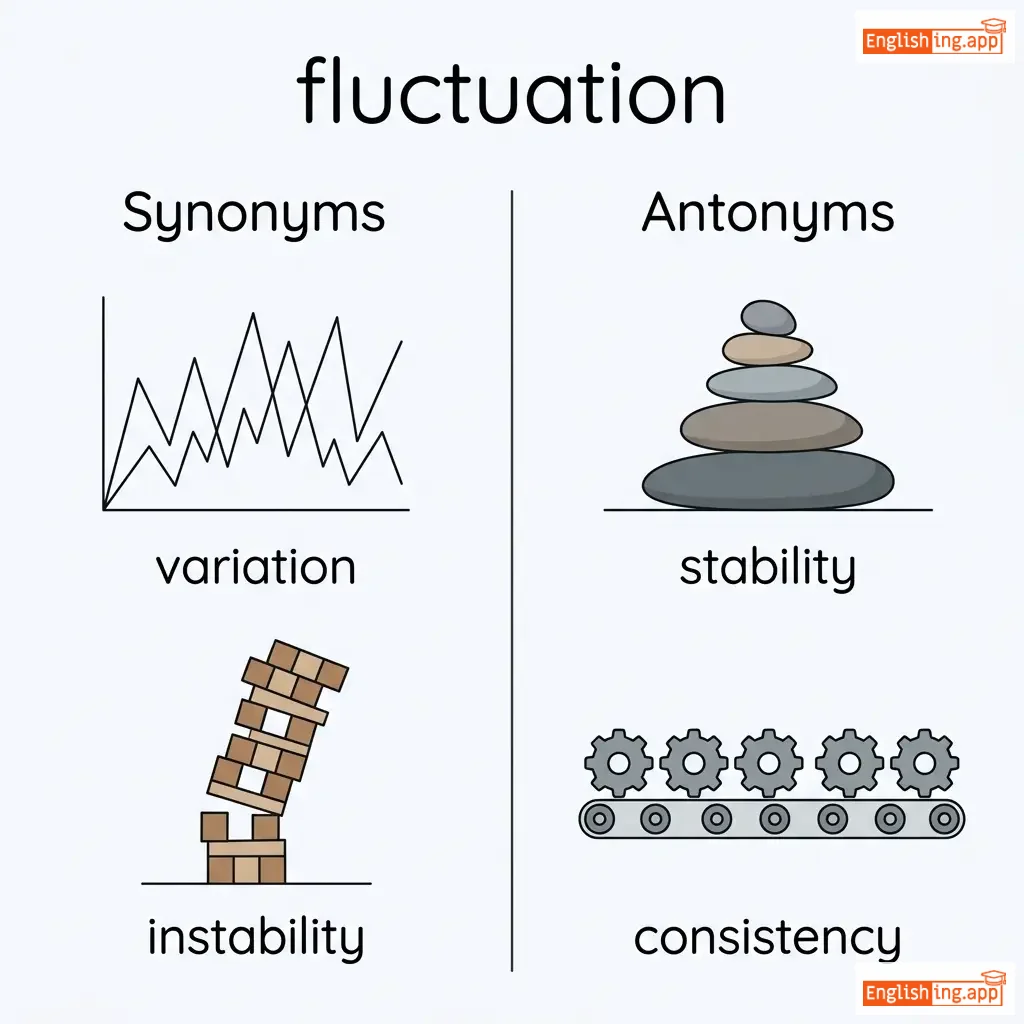 Englishing.app

fluctuation

Synonyms

variation

instability

Antonyms

stability

consistency

Englishing.app